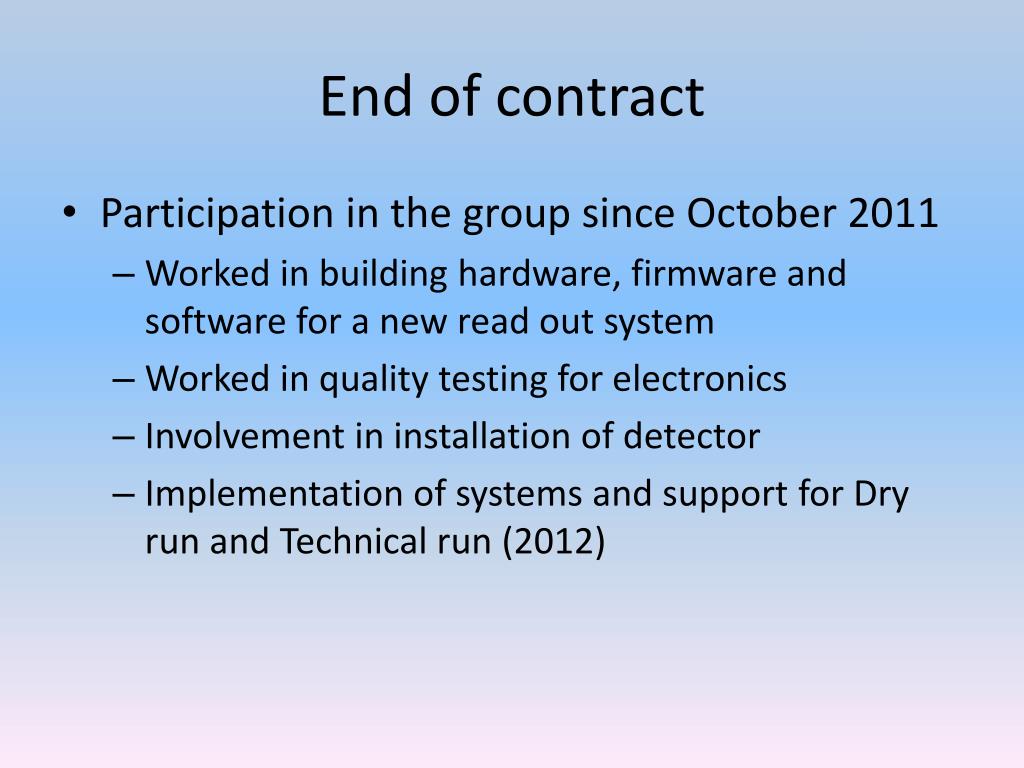 End of contract

• Participation in the group since October 2011
– Worked in building hardware, firmware and software for a new read out system
– Worked in quality testing for electronics
– Involvement in installation of detector
– Implementation of systems and support for Dry run and Technical run (2012)